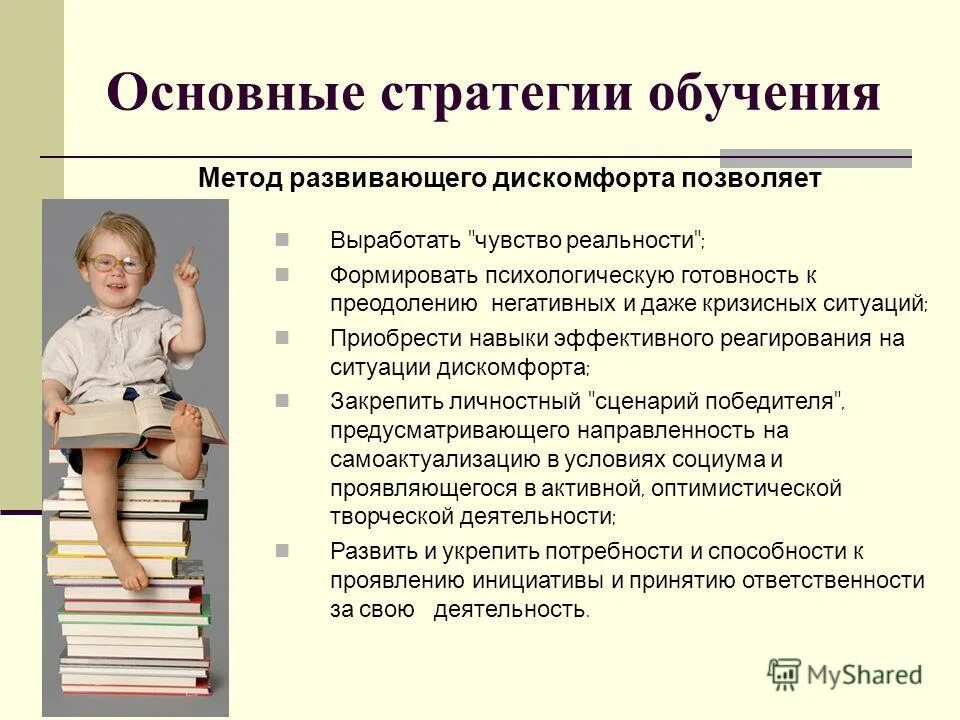 Основные стратегии обучения

Метод развивающего дискомфорта позволяет

Выработать "чувство реальности";

Формировать психологическую готовность к преодолению негативных и даже кризисных ситуаций;

Приобрести навыки эффективного реагирования на ситуации дискомфорта;

Закрепить личностный "сценарий победителя", предусматривающего направленность на самоактуализацию в условиях социума и проявляющегося в активной, оптимистической творческой деятельности;

Развить и укрепить потребности и способности к проявлению инициативы и принятию ответственности за свою деятельность.

MyShared